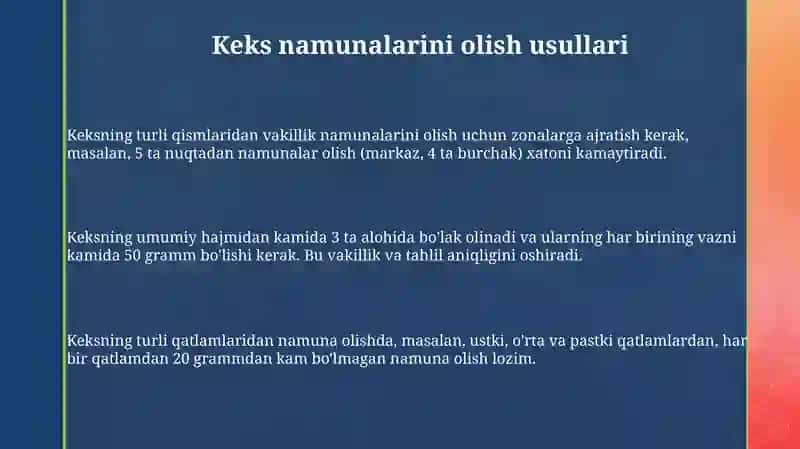 Keks namunalarini olish usullari

Keksning turli qismlaridan vakillik namunalarini olish uchun zonalarga ajratish kerak, masalan, 5 ta nuqtadan namunalar olish (markaz, 4 ta burchak) xatoni kamaytiradi.

Keksning umumiy hajmidan kamida 3 ta alohida bo'lak olinadi va ularning har birining vazni kamida 50 gramm bo'lishi kerak. Bu vakillik va tahlil aniqligini oshiradi.

Keksning turli qatlamlaridan namuna olishda, masalan, ustki, o'rta va pastki qatlamlardan, har bir qatlamdan 20 grammdan kam bo'lmagan namuna olish lozim.